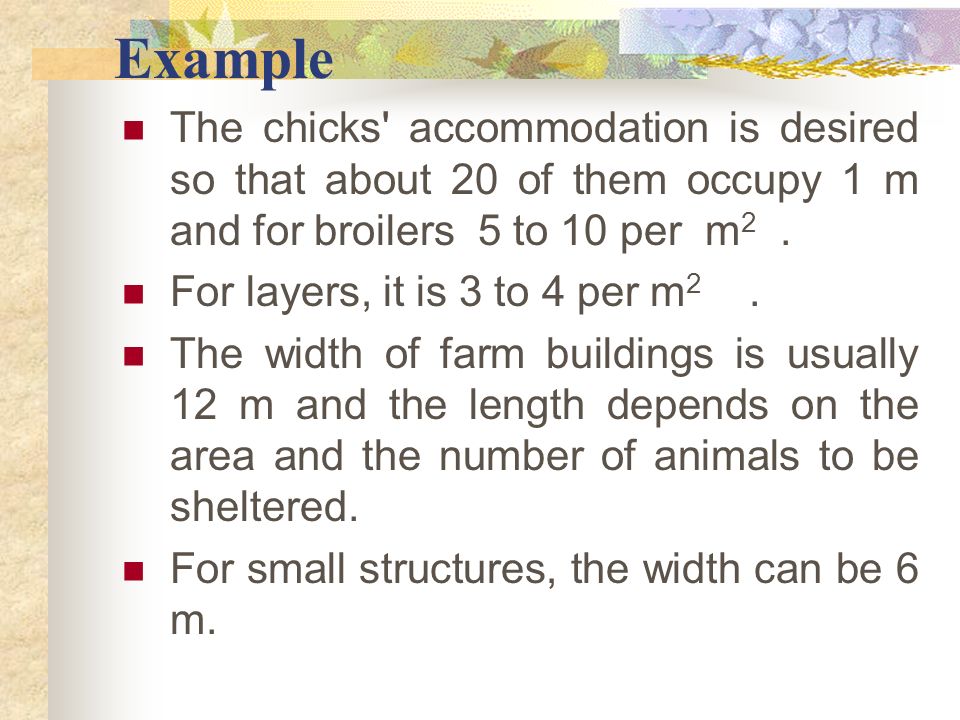 Example

- The chicks' accommodation is desired so that about 20 of them occupy 1 m and for broilers 5 to 10 per $m^2$ .
- For layers, it is 3 to 4 per $m^2$ .
- The width of farm buildings is usually 12 m and the length depends on the area and the number of animals to be sheltered.
- For small structures, the width can be 6 m.